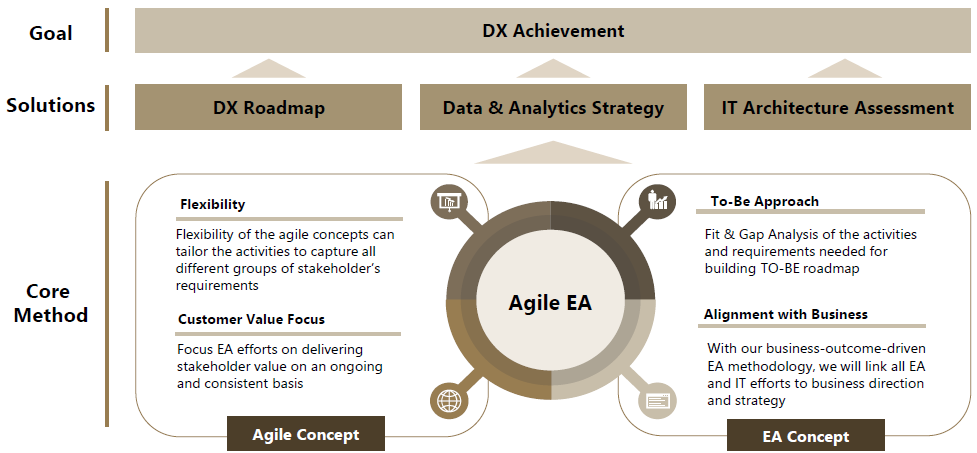 Goal

DX Achievement

Solutions

DX Roadmap

Data & Analytics Strategy

IT Architecture Assessment

Core Method

Flexibility

Flexibility of the agile concepts can tailor the activities to capture all different groups of stakeholder's requirements

Customer Value Focus

Focus EA efforts on delivering stakeholder value on an ongoing and consistent basis

Agile Concept

Agile EA

To-Be Approach

Fit & Gap Analysis of the activities and requirements needed for building TO-BE roadmap

Alignment with Business

With our business-outcome-driven EA methodology, we will link all EA and IT efforts to business direction and strategy

EA Concept